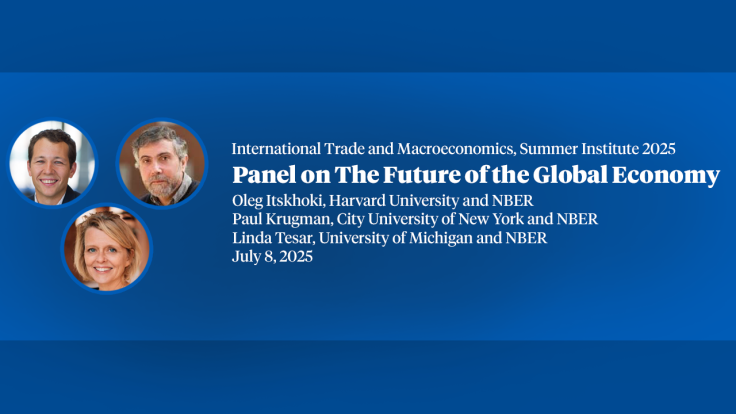 International Trade and Macroeconomics, Summer Institute 2025
Panel on The Future of the Global Economy
Oleg Itskhoki, Harvard University and NBER
Paul Krugman, City University of New York and NBER
Linda Tesar, University of Michigan and NBER
July 8, 2025